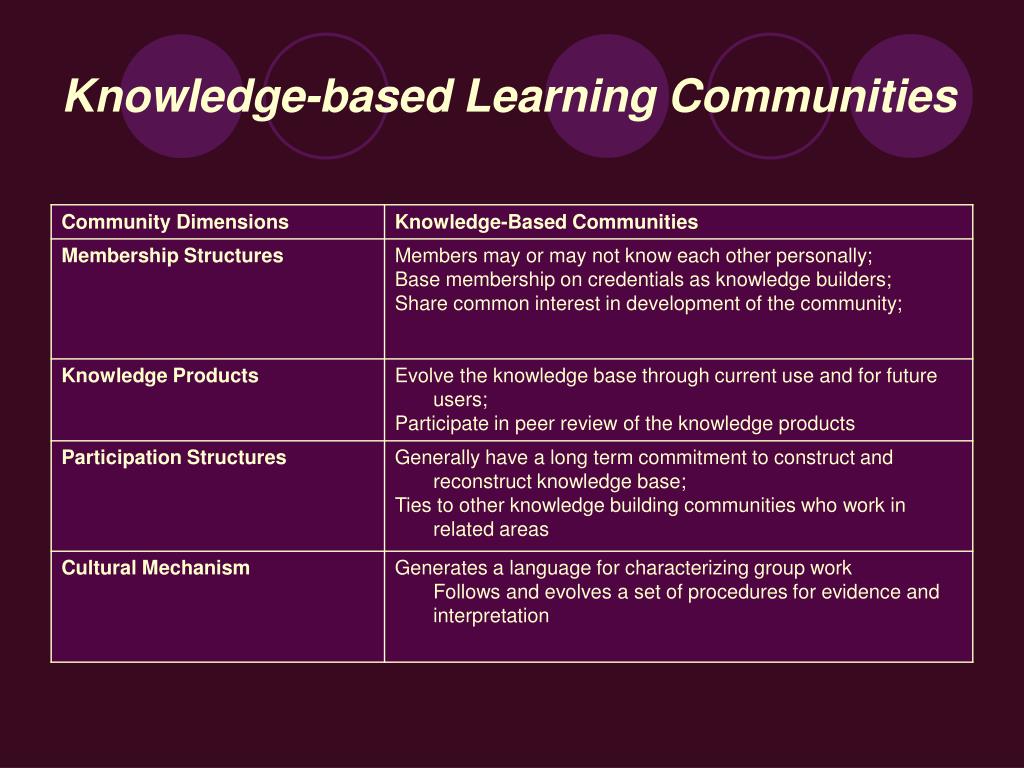 Knowledge-based Learning Communities

| Community Dimensions | Knowledge-Based Communities |
|---|---|
| Membership Structures | Members may or may not know each other personally; Base membership on credentials as knowledge builders; Share common interest in development of the community; |
| Knowledge Products | Evolve the knowledge base through current use and for future users; Participate in peer review of the knowledge products |
| Participation Structures | Generally have a long term commitment to construct and reconstruct knowledge base; Ties to other knowledge building communities who work in related areas |
| Cultural Mechanism | Generates a language for characterizing group work Follows and evolves a set of procedures for evidence and interpretation |